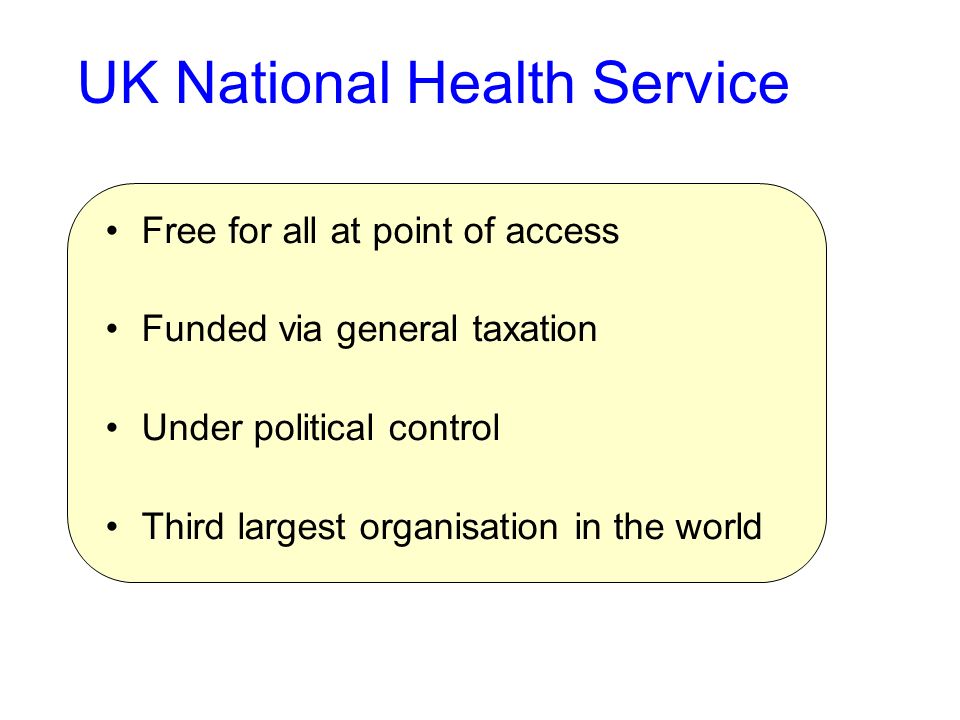 UK National Health Service

• Free for all at point of access

• Funded via general taxation

• Under political control

• Third largest organisation in the world